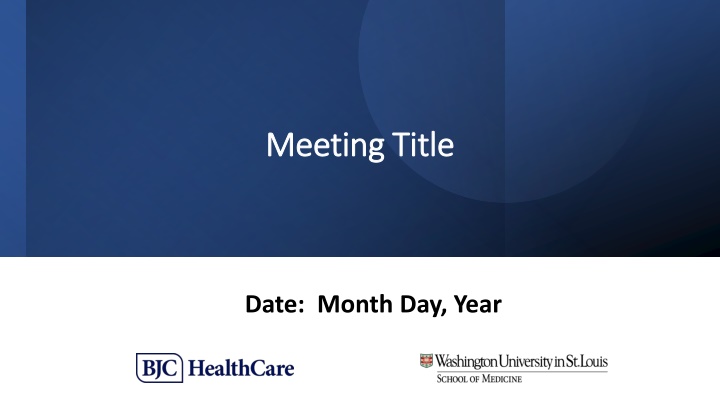 Meeting Title

Date: Month Day, Year

BJC HealthCare

Washington University in St. Louis
SCHOOL OF MEDICINE